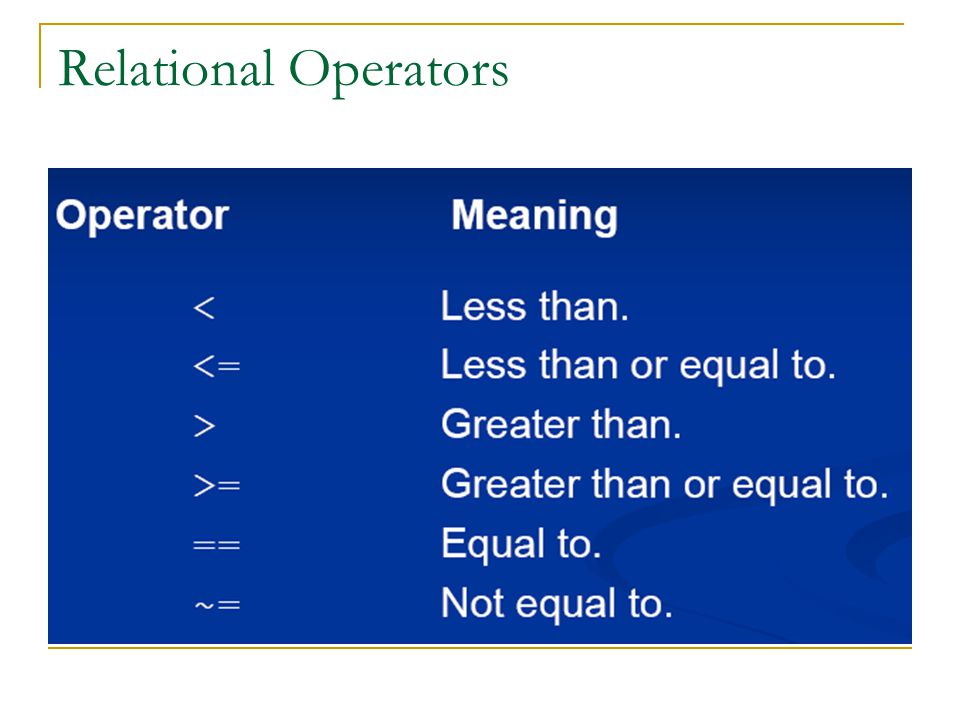 Relational Operators

| Operator | Meaning |
|---|---|
| < | Less than. |
| <= | Less than or equal to. |
| > | Greater than. |
| >= | Greater than or equal to. |
| == | Equal to. |
| ~= | Not equal to. |